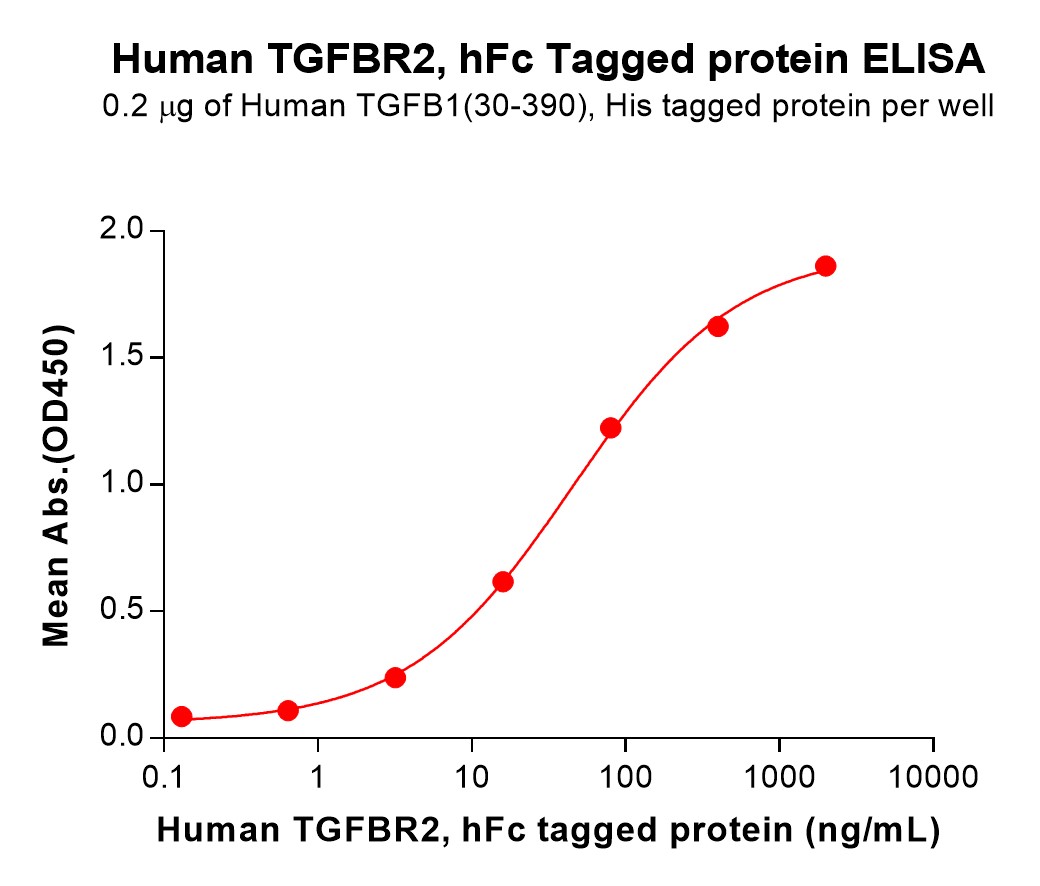 Human TGFBR2, hFc Tagged protein ELISA
0.2 μg of Human TGFB1(30-390), His tagged protein per well

Mean Abs.(OD450)

2.0
1.5
1.0
0.5
0.0

0.1
1
10
100
1000
10000

Human TGFBR2, hFc tagged protein (ng/mL)